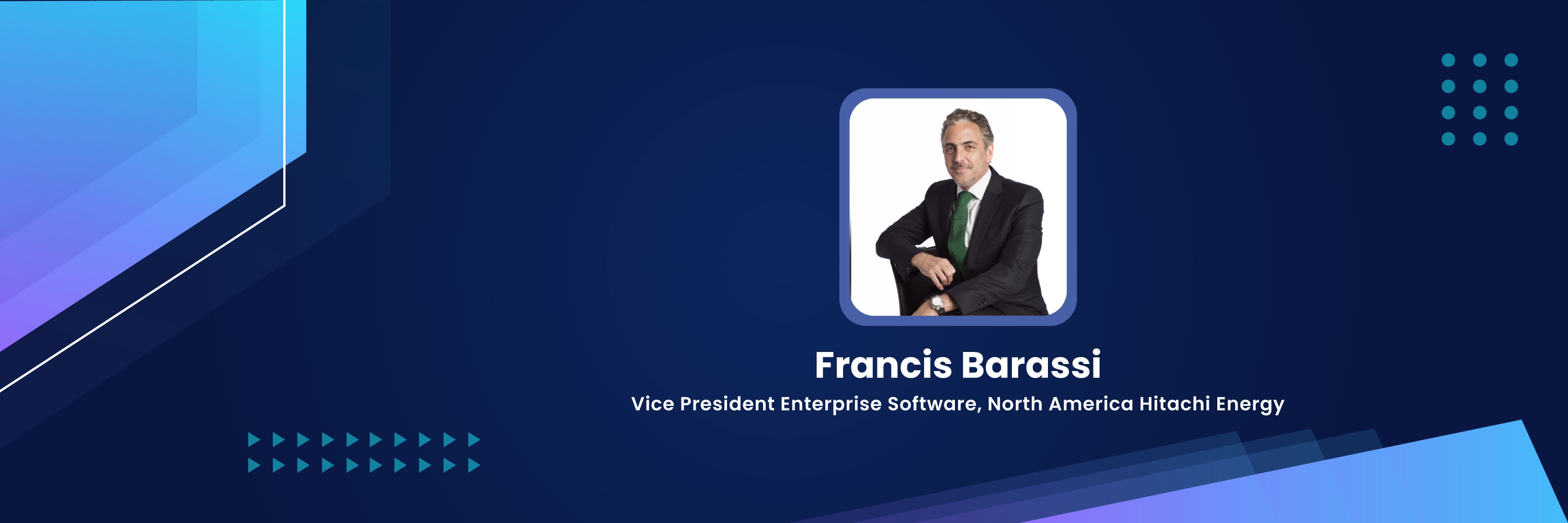 Francis Barassi

Vice President Enterprise Software, North America Hitachi Energy